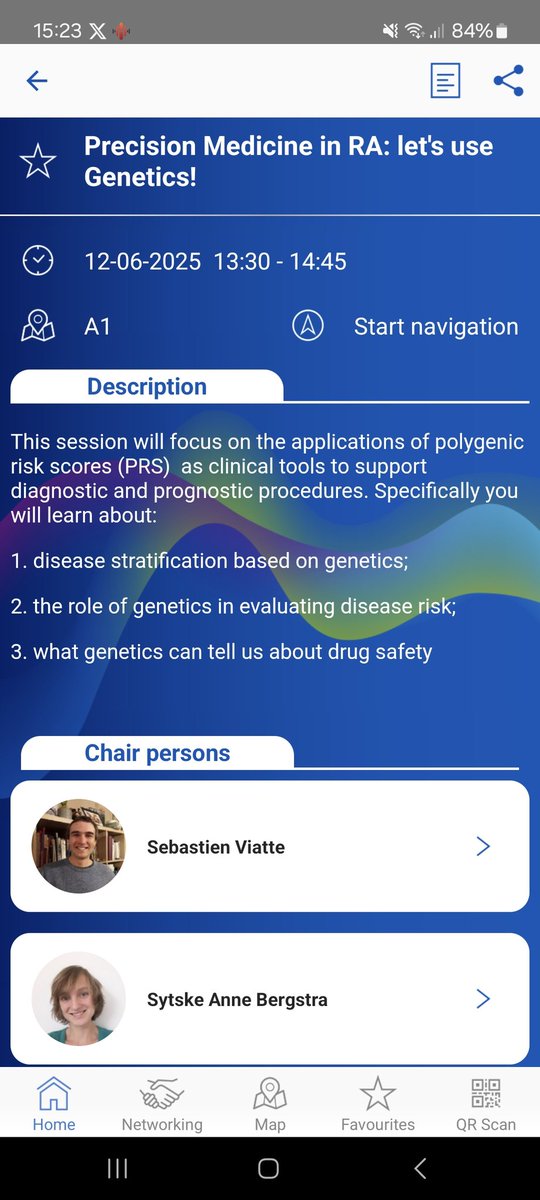 15:23 84%

Precision Medicine in RA: let's use Genetics!

12-06-2025 13:30 - 14:45

A1

Start navigation

Description

This session will focus on the applications of polygenic risk scores (PRS) as clinical tools to support diagnostic and prognostic procedures. Specifically you will learn about:

1. disease stratification based on genetics;

2. the role of genetics in evaluating disease risk;

3. what genetics can tell us about drug safety

Chair persons

Sebastien Viatte

Sytske Anne Bergstra

Home Networking Map Favourites QR Scan